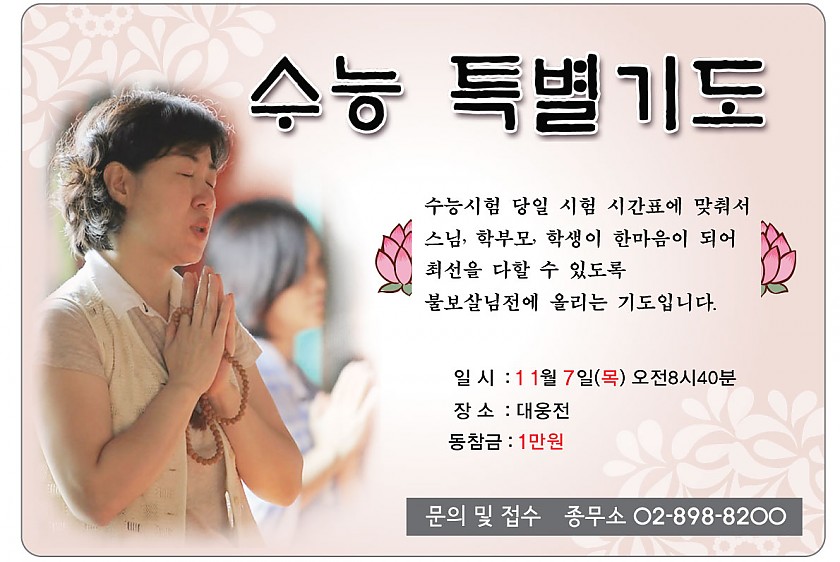 수능 특별기도

수능시험 당일 시험 시간표에 맞춰서 스님, 학부모, 학생이 한마음이 되어 최선을 다할 수 있도록 불보살님전에 올리는 기도입니다.

일 시 : 11월 7일(목) 오전8시40분
장 소 : 대웅전
동참금 : 1만원

문의 및 접수 종무소 02-898-8200